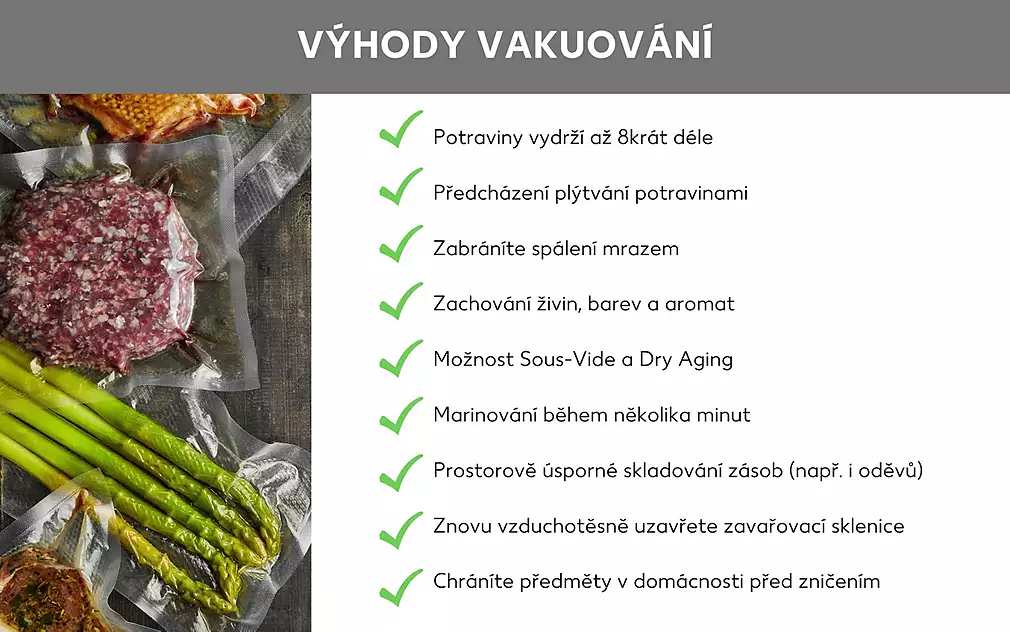 VÝHODY VAKUOVÁNÍ

Potraviny vydrží až 8krát déle

Předcházení plýtvání potravinami

Zabráníte spálení mrazem

Zachování živin, barev a aromat

Možnost Sous-Vide a Dry Aging

Marinování během několika minut

Prostorově úsporné skladování zásob (např. i oděvů)

Znovu vzduchotěsně uzavřete zavařovací sklenice

Chráníte předměty v domácnosti před zničením